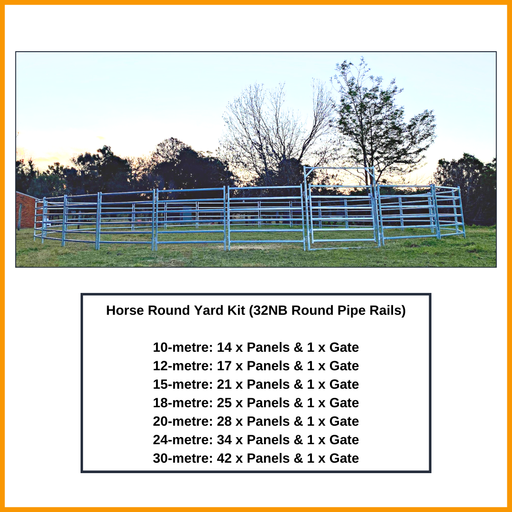 Horse Round Yard Kit (32NB Round Pipe Rails)

10-metre: 14 x Panels & 1 x Gate
12-metre: 17 x Panels & 1 x Gate
15-metre: 21 x Panels & 1 x Gate
18-metre: 25 x Panels & 1 x Gate
20-metre: 28 x Panels & 1 x Gate
24-metre: 34 x Panels & 1 x Gate
30-metre: 42 x Panels & 1 x Gate